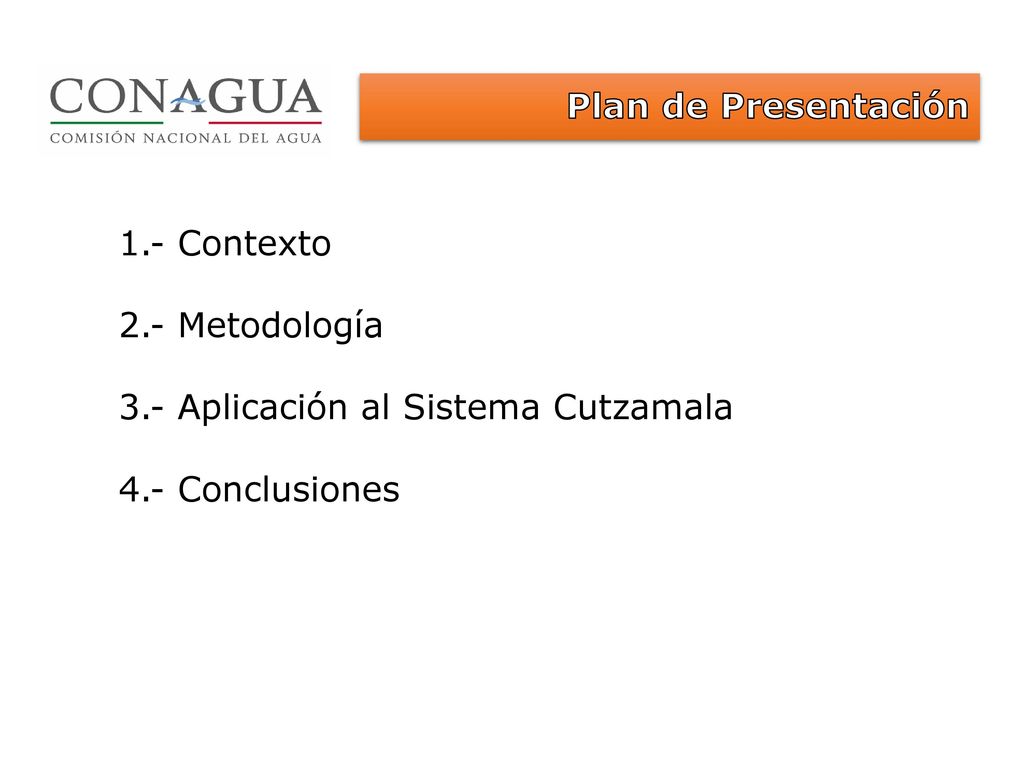 CONAGUA
COMISIÓN NACIONAL DEL AGUA

Plan de Presentación

1.- Contexto

2.- Metodología

3.- Aplicación al Sistema Cutzamala

4.- Conclusiones